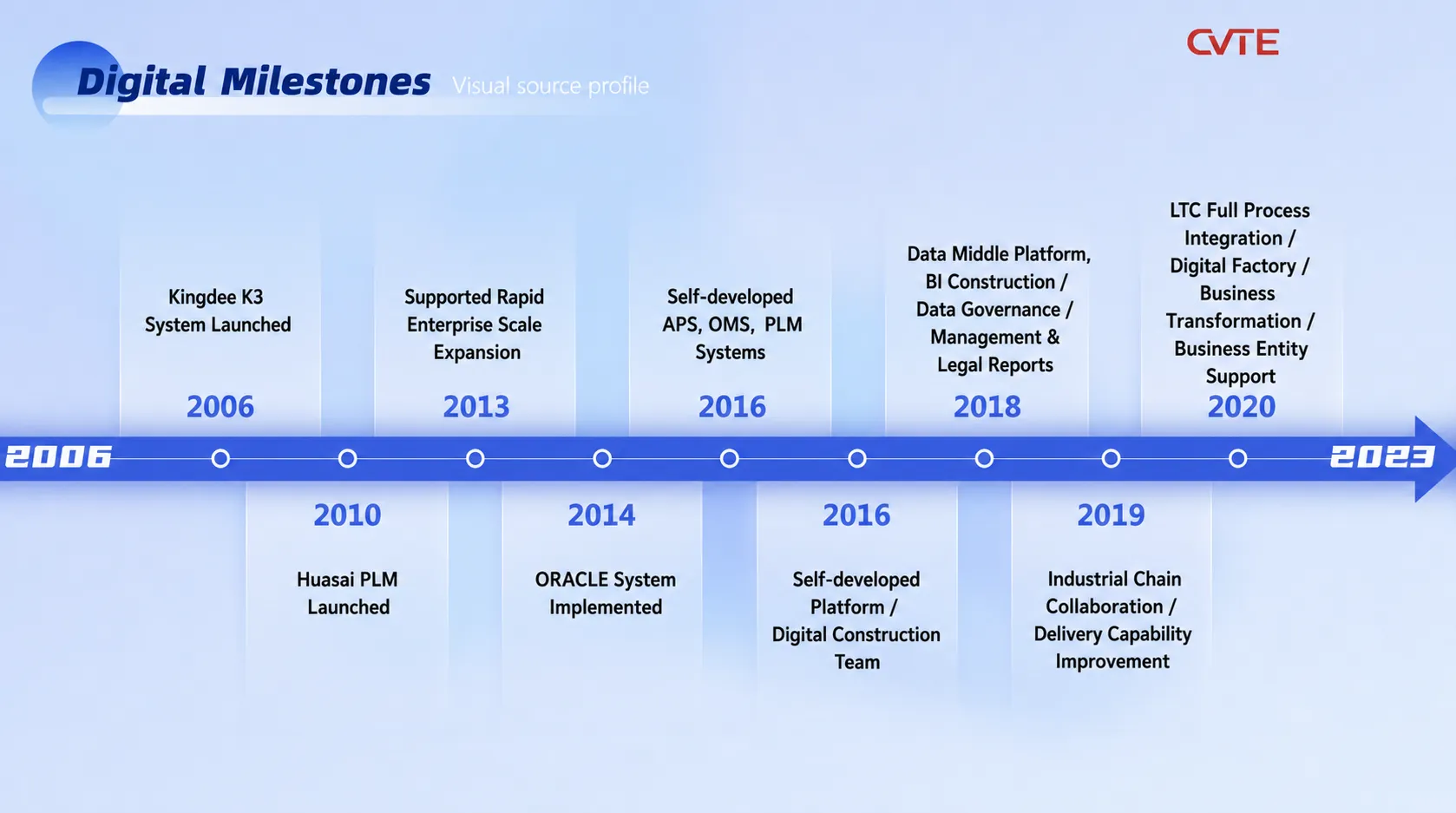 Digital Milestones Visual source profile

CVTE

Kingdee K3 System Launched

2006

Supported Rapid Enterprise Scale Expansion

2013

Self-developed APS, OMS, PLM Systems

2016

Data Middle Platform, BI Construction / Data Governance / Management & Legal Reports

2018

LTC Full Process Integration / Digital Factory / Business Transformation / Business Entity Support

2020

2006

2023

2010

Huasai PLM Launched

2014

ORACLE System Implemented

2016

Self-developed Platform / Digital Construction Team

2019

Industrial Chain Collaboration / Delivery Capability Improvement